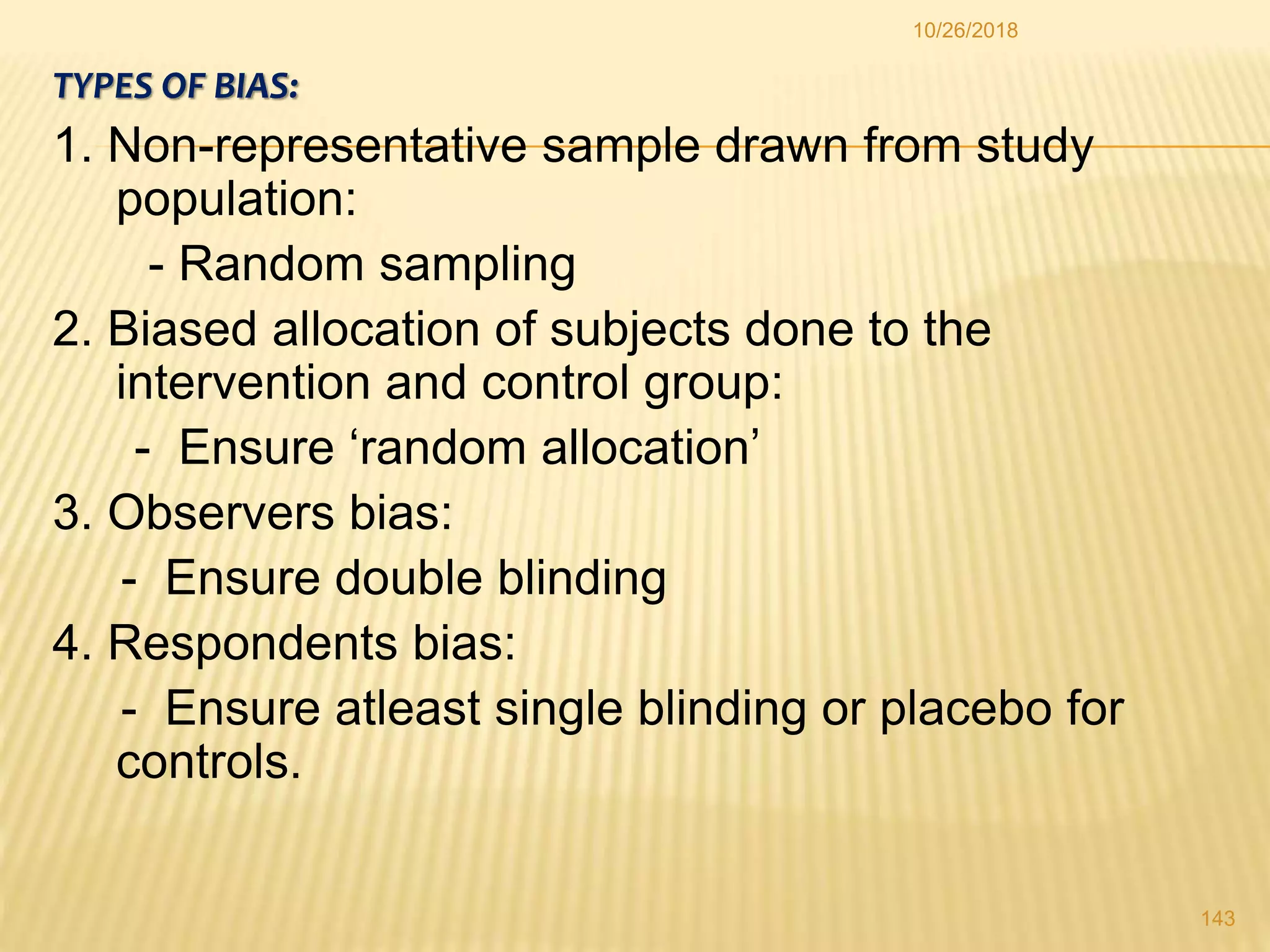 10/26/2018

TYPES OF BIAS:

1. Non-representative sample drawn from study population:

- Random sampling

2. Biased allocation of subjects done to the intervention and control group:

- Ensure ‘random allocation’

3. Observers bias:

- Ensure double blinding

4. Respondents bias:

- Ensure atleast single blinding or placebo for controls.

143